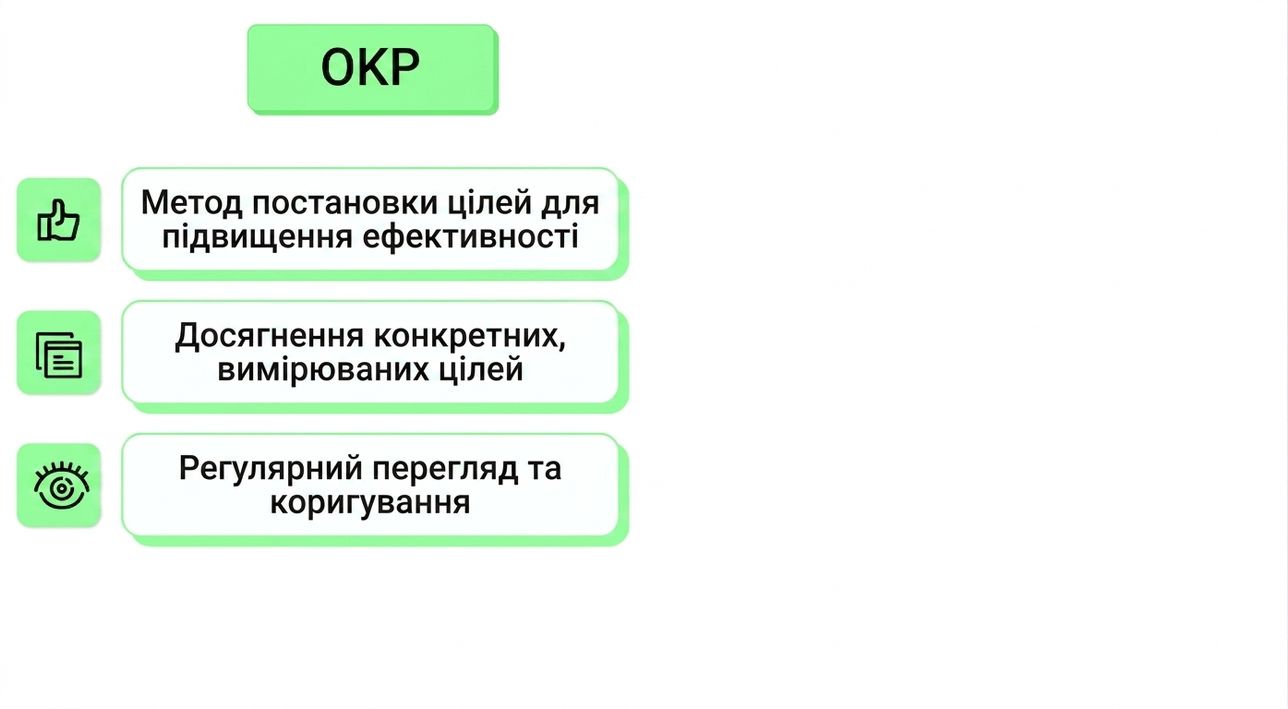 OKP

Метод постановки цілей для підвищення ефективності

Досягнення конкретних, вимірюваних цілей

Регулярний перегляд та коригування